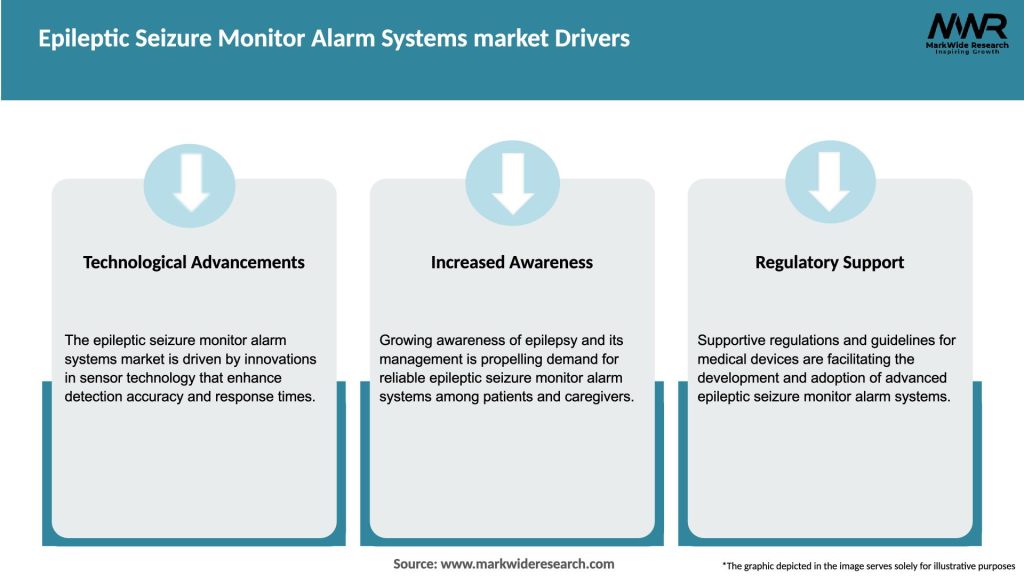 Epileptic Seizure Monitor Alarm Systems market Drivers

MWR
MarkWide Research
Inspiring Growth

Technological Advancements

The epileptic seizure monitor alarm systems market is driven by innovations in sensor technology that enhance detection accuracy and response times.

Increased Awareness

Growing awareness of epilepsy and its management is propelling demand for reliable epileptic seizure monitor alarm systems among patients and caregivers.

Regulatory Support

Supportive regulations and guidelines for medical devices are facilitating the development and adoption of advanced epileptic seizure monitor alarm systems.

Source: www.markwideresearch.com

*The graphic depicted in the image serves solely for illustrative purposes